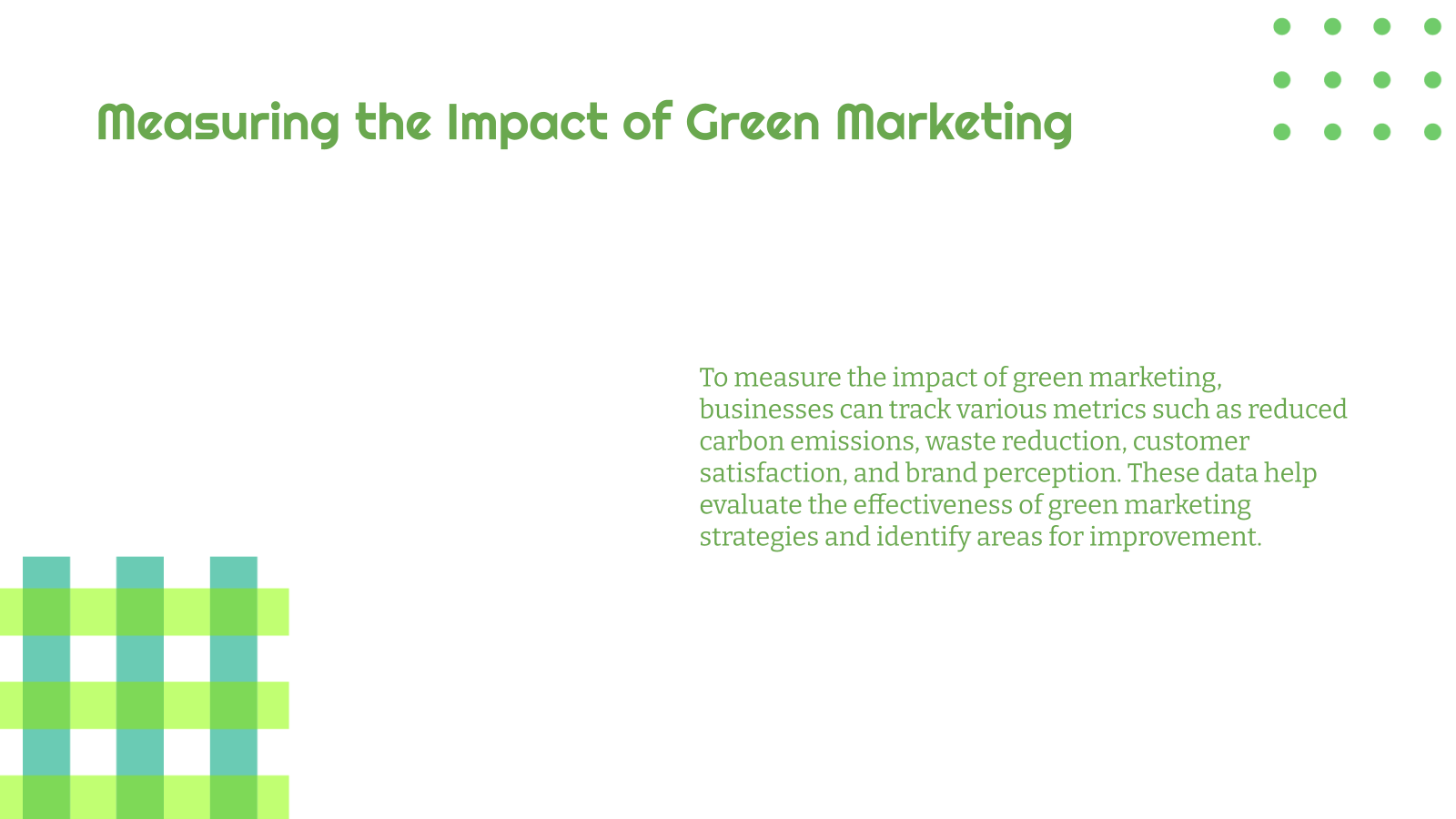 Measuring the Impact of Green Marketing

To measure the impact of green marketing, businesses can track various metrics such as reduced carbon emissions, waste reduction, customer satisfaction, and brand perception. These data help evaluate the effectiveness of green marketing strategies and identify areas for improvement.